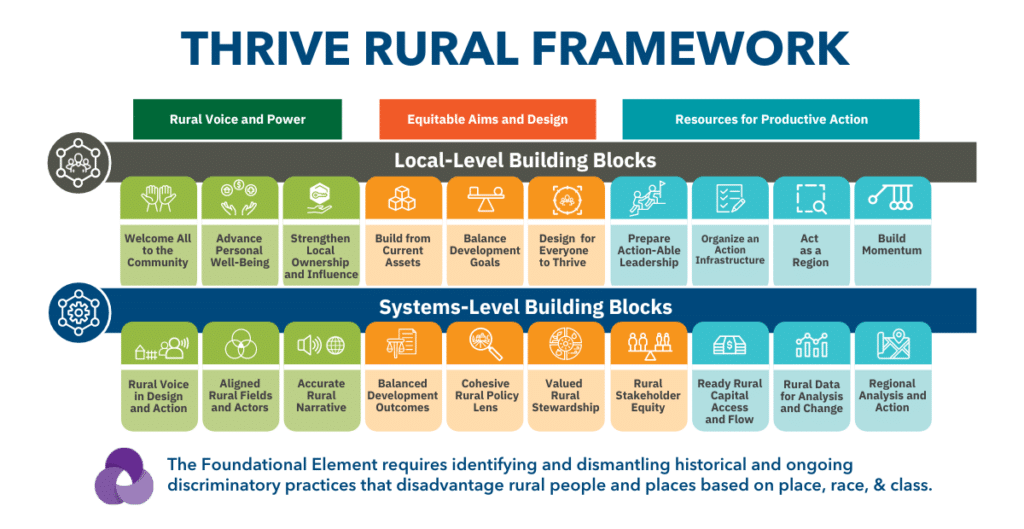 THRIVE RURAL FRAMEWORK

Rural Voice and Power

Equitable Aims and Design

Resources for Productive Action

Local-Level Building Blocks

Welcome All to the Community

Advance Personal Well-Being

Strengthen Local Ownership and Influence

Build from Current Assets

Balance Development Goals

Design for Everyone to Thrive

Prepare Action-Able Leadership

Organize an Action Infrastructure

Act as a Region

Build Momentum

Systems-Level Building Blocks

Rural Voice in Design and Action

Aligned Rural Fields and Actors

Accurate Rural Narrative

Balanced Development Outcomes

Cohesive Rural Policy Lens

Valued Rural Stewardship

Rural Stakeholder Equity

Ready Rural Capital Access and Flow

Rural Data for Analysis and Change

Regional Analysis and Action

The Foundational Element requires identifying and dismantling historical and ongoing discriminatory practices that disadvantage rural people and places based on place, race, & class.